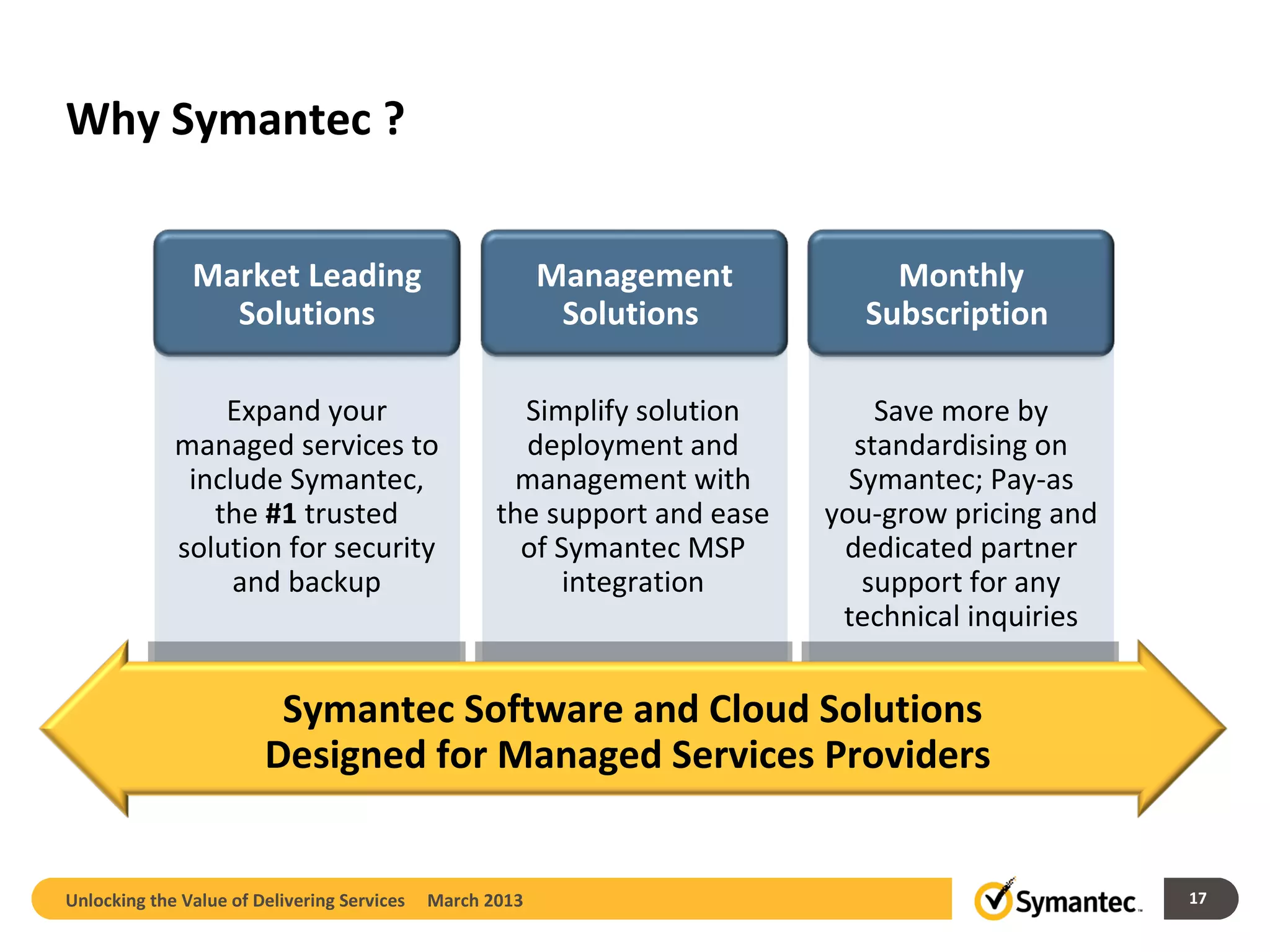 Why Symantec ?

Market Leading Solutions

Expand your managed services to include Symantec, the #1 trusted solution for security and backup

Management Solutions

Simplify solution deployment and management with the support and ease of Symantec MSP integration

Monthly Subscription

Save more by standardising on Symantec; Pay-as you-grow pricing and dedicated partner support for any technical inquiries

Symantec Software and Cloud Solutions Designed for Managed Services Providers

Unlocking the Value of Delivering Services March 2013

Symantec.

17